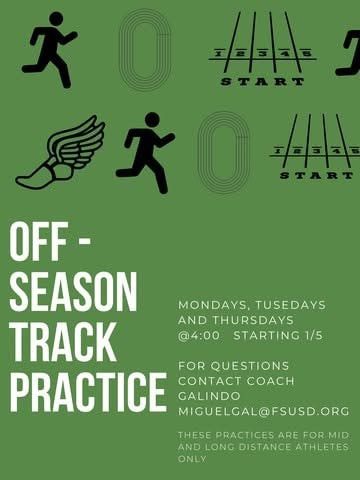 1 2 3 4 5
START

1 2 3 4 5
START

OFF - SEASON TRACK PRACTICE

MONDAYS, TUSEDAYS AND THURSDAYS @4:00 STARTING 1/5

FOR QUESTIONS CONTACT COACH GALINDO MIGUELGAL@FSUSD.ORG

THESE PRACTICES ARE FOR MID AND LONG DISTANCE ATHLETES ONLY